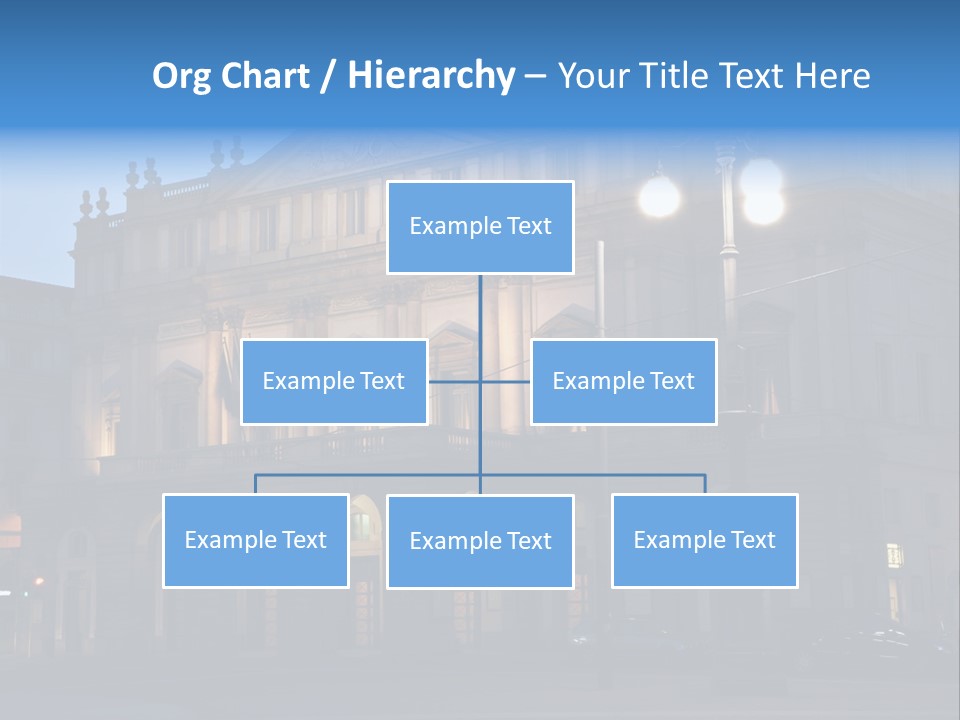 Org Chart / Hierarchy – Your Title Text Here

Example Text

Example Text

Example Text

Example Text

Example Text

Example Text